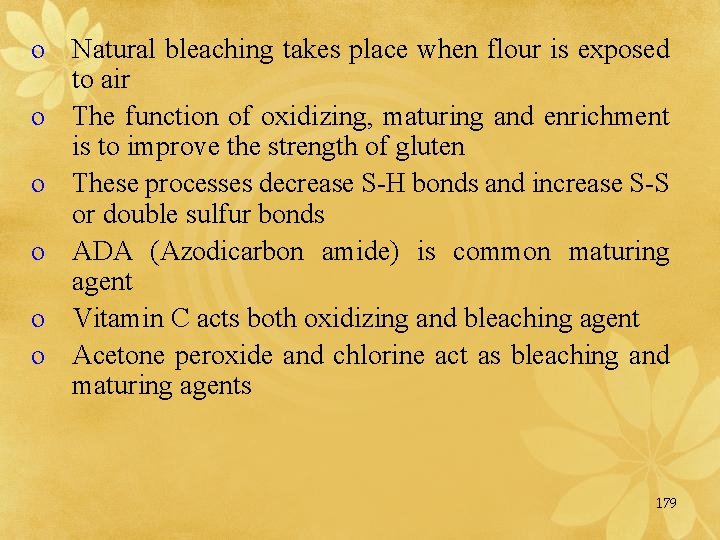 o Natural bleaching takes place when flour is exposed to air

o The function of oxidizing, maturing and enrichment is to improve the strength of gluten

o These processes decrease S-H bonds and increase S-S or double sulfur bonds

o ADA (Azodicarbon amide) is common maturing agent

o Vitamin C acts both oxidizing and bleaching agent

o Acetone peroxide and chlorine act as bleaching and maturing agents

179